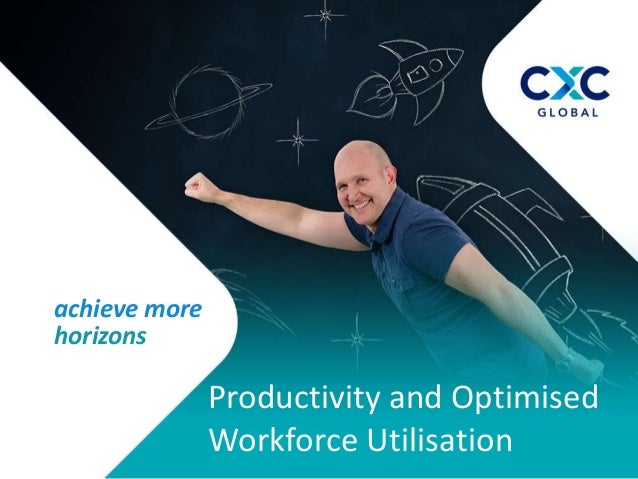 CXC
GLOBAL

achieve more horizons

Productivity and Optimised Workforce Utilisation